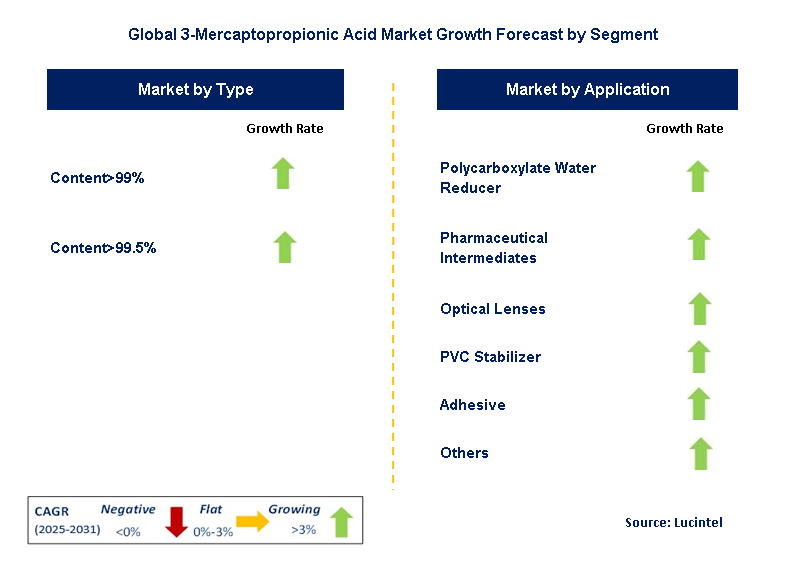 Global 3-Mercaptopropionic Acid Market Growth Forecast by Segment

Market by Type

Growth Rate

Content>99%

Content>99.5%

Market by Application

Growth Rate

Polycarboxylate Water Reducer

Pharmaceutical Intermediates

Optical Lenses

PVC Stabilizer

Adhesive

Others

CAGR (2025-2031) Negative <0% Flat 0%-3% Growing >3%

Source: Lucintel